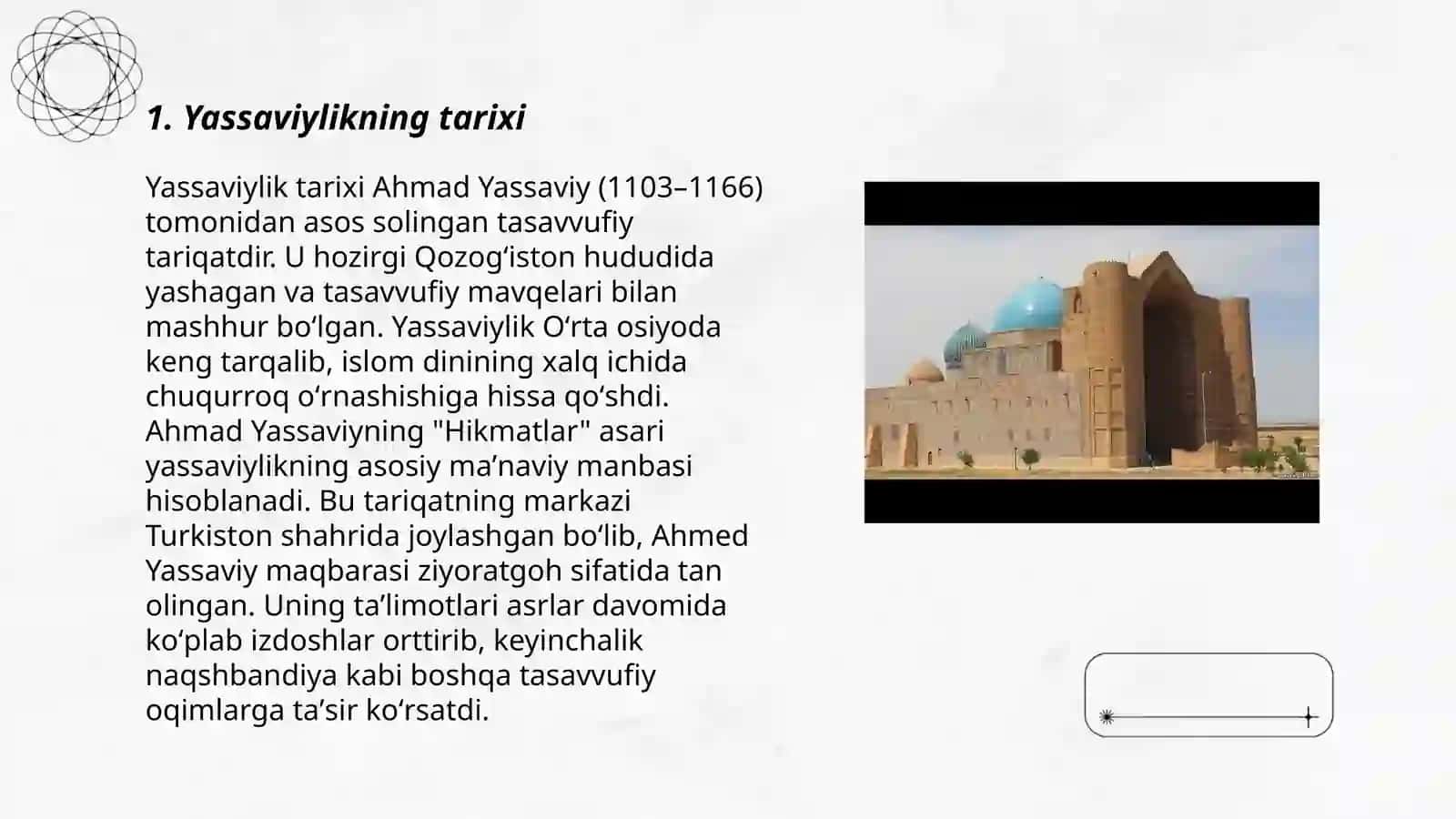 1. Yassaviylikning tarixi

Yassaviylik tarixi Ahmad Yassaviy (1103–1166) tomonidan asos solingan tasavvufiy tariqatdir. U hozirgi Qozogʻiston hududida yashagan va tasavvufiy mavqelari bilan mashhur boʻlgan. Yassaviylik Oʻrta osiyoda keng tarqalib, islom dinining xalq ichida chuqurroq oʻrnashishiga hissa qoʻshdi. Ahmad Yassaviyning "Hikmatlar" asari yassaviylikning asosiy maʼnaviy manbasi hisoblanadi. Bu tariqatning markazi Turkiston shahrida joylashgan boʻlib, Ahmed Yassaviy maqbarasi ziyoratgoh sifatida tan olingan. Uning taʼlimotlari asrlar davomida koʻplab izdoshlar orttirib, keyinchalik naqshbandiya kabi boshqa tasavvufiy oqimlarga taʼsir koʻrsatdi.